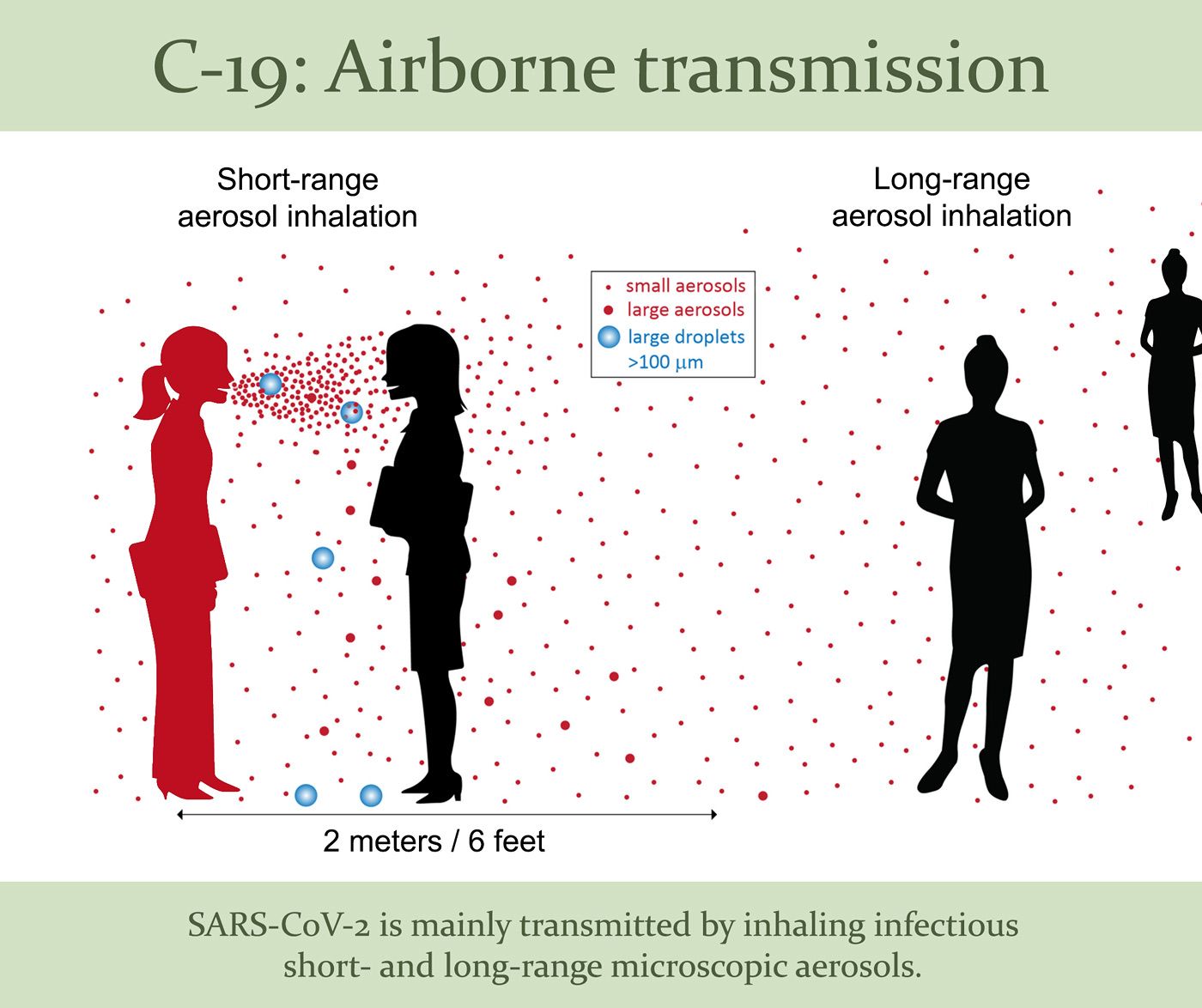 C-19: Airborne transmission

Short-range aerosol inhalation

Long-range aerosol inhalation

small aerosols
large aerosols
large droplets >100 μm

2 meters / 6 feet

SARS-CoV-2 is mainly transmitted by inhaling infectious short- and long-range microscopic aerosols.